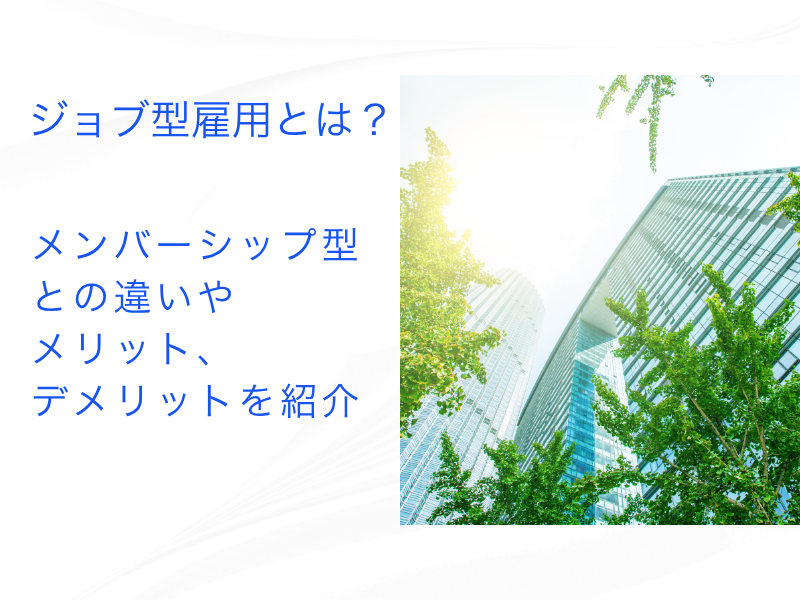 ジョブ型雇用とは？

メンバーシップ型との違いやメリット、デメリットを紹介